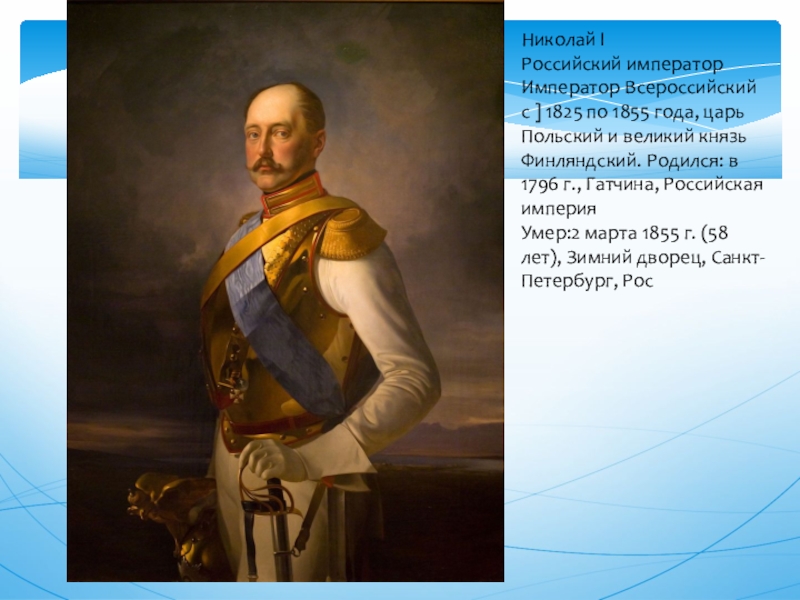 Николай I
Российский император
Император Всероссийский с ] 1825 по 1855 года, царь Польский и великий князь Финляндский. Родился: в 1796 г., Гатчина, Российская империя
Умер:2 марта 1855 г. (58 лет), Зимний дворец, Санкт-Петербург, Рос